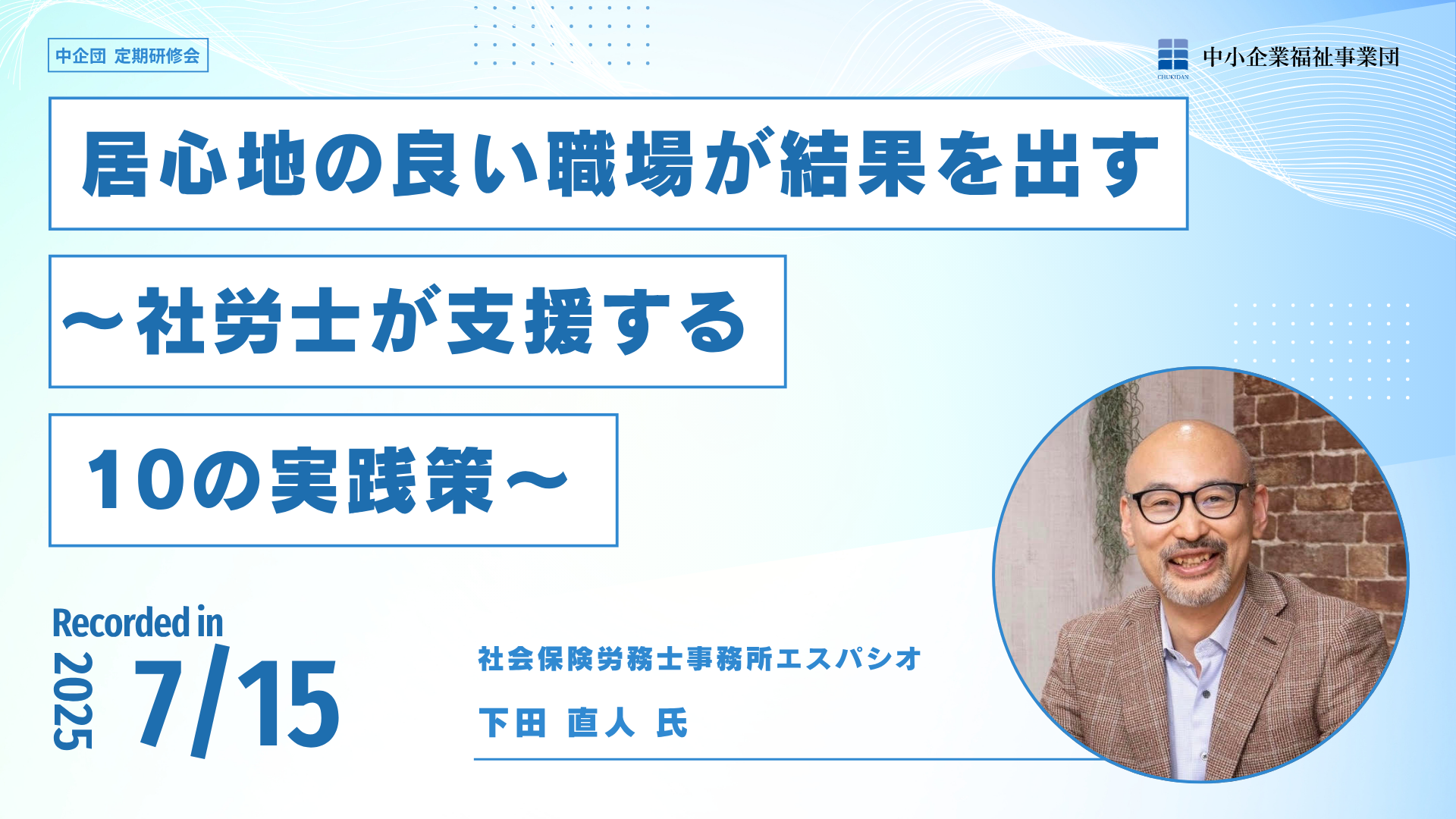 中企団 定期研修会

CHUKIDAN 中小企業福祉事業団

居心地の良い職場が結果を出す

～社労士が支援する

10の実践策～

Recorded in

2025 7/15

社会保険労務士事務所エスパシオ

下田 直人 氏